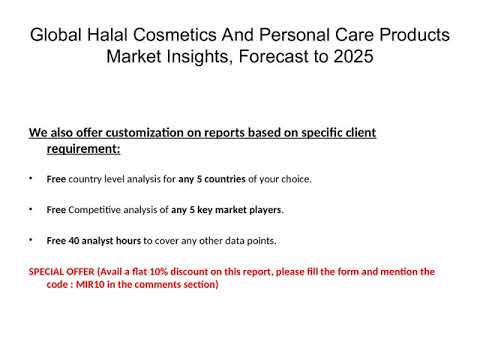 Global Halal Cosmetics And Personal Care Products Market Insights, Forecast to 2025

We also offer customization on reports based on specific client requirement:

• Free country level analysis for any 5 countries of your choice.

• Free Competitive analysis of any 5 key market players.

• Free 40 analyst hours to cover any other data points.

SPECIAL OFFER (Avail a flat 10% discount on this report, please fill the form and mention the code : MIR10 in the comments section)